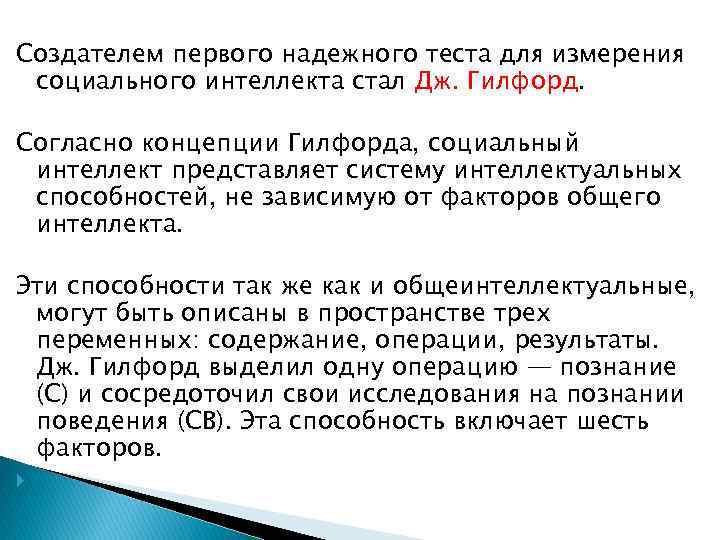 Создателем первого надежного теста для измерения социального интеллекта стал Дж. Гилфорд.

Согласно концепции Гилфорда, социальный интеллект представляет систему интеллектуальных способностей, не зависимую от факторов общего интеллекта.

Эти способности так же как и общеинтеллектуальные, могут быть описаны в пространстве трех переменных: содержание, операции, результаты. Дж. Гилфорд выделил одну операцию — познание (С) и сосредоточил свои исследования на познании поведения (СВ). Эта способность включает шесть факторов.